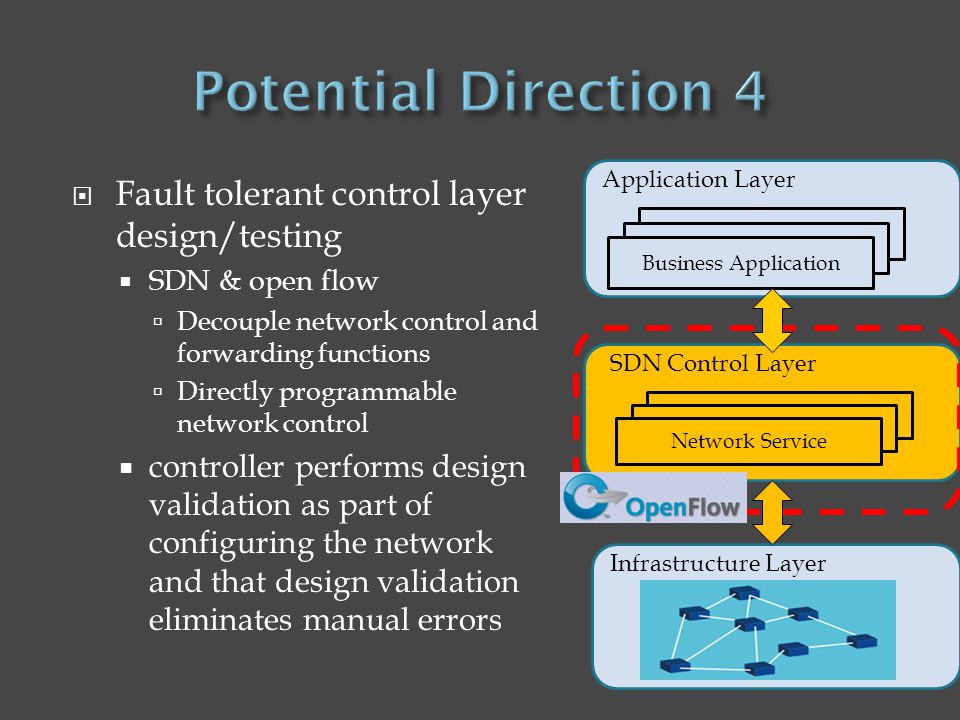 Potential Direction 4

Fault tolerant control layer design/testing

SDN & open flow

Decouple network control and forwarding functions

Directly programmable network control

controller performs design validation as part of configuring the network and that design validation eliminates manual errors

Application Layer

Business Application

SDN Control Layer

Network Service

OpenFlow

Infrastructure Layer